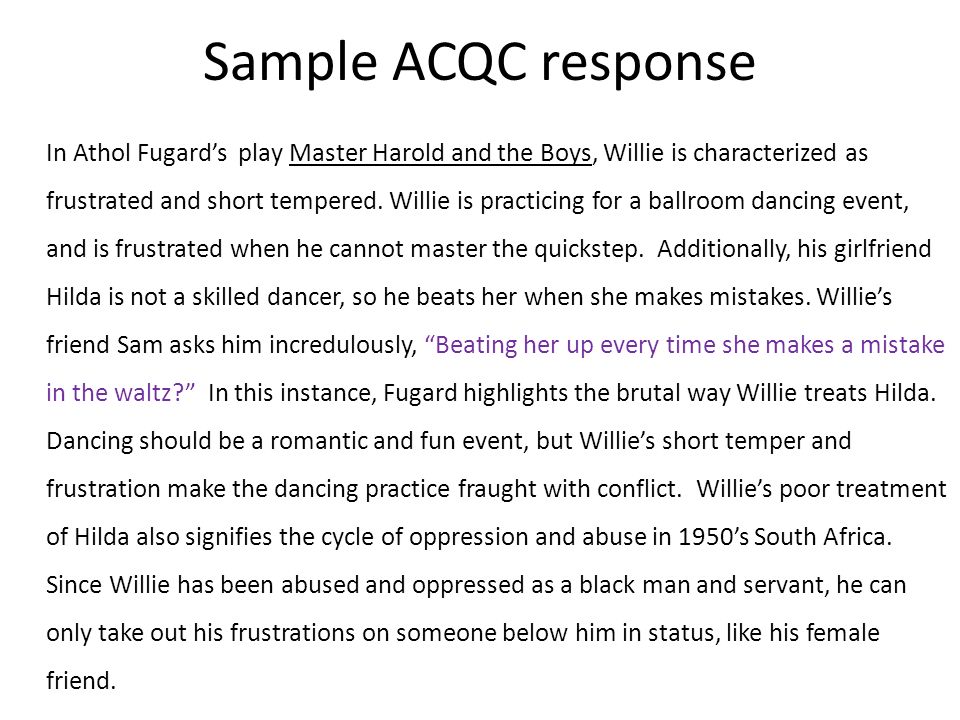 Sample ACQC response

In Athol Fugard's play Master Harold and the Boys, Willie is characterized as frustrated and short tempered. Willie is practicing for a ballroom dancing event, and is frustrated when he cannot master the quickstep. Additionally, his girlfriend Hilda is not a skilled dancer, so he beats her when she makes mistakes. Willie's friend Sam asks him incredulously, "Beating her up every time she makes a mistake in the waltz?" In this instance, Fugard highlights the brutal way Willie treats Hilda. Dancing should be a romantic and fun event, but Willie's short temper and frustration make the dancing practice fraught with conflict. Willie's poor treatment of Hilda also signifies the cycle of oppression and abuse in 1950's South Africa. Since Willie has been abused and oppressed as a black man and servant, he can only take out his frustrations on someone below him in status, like his female friend.